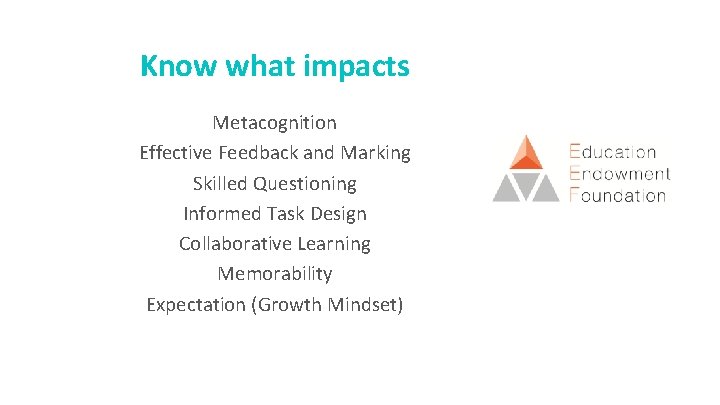 Know what impacts

Metacognition
Effective Feedback and Marking
Skilled Questioning
Informed Task Design
Collaborative Learning
Memorability
Expectation (Growth Mindset)

Education
Endowment
Foundation